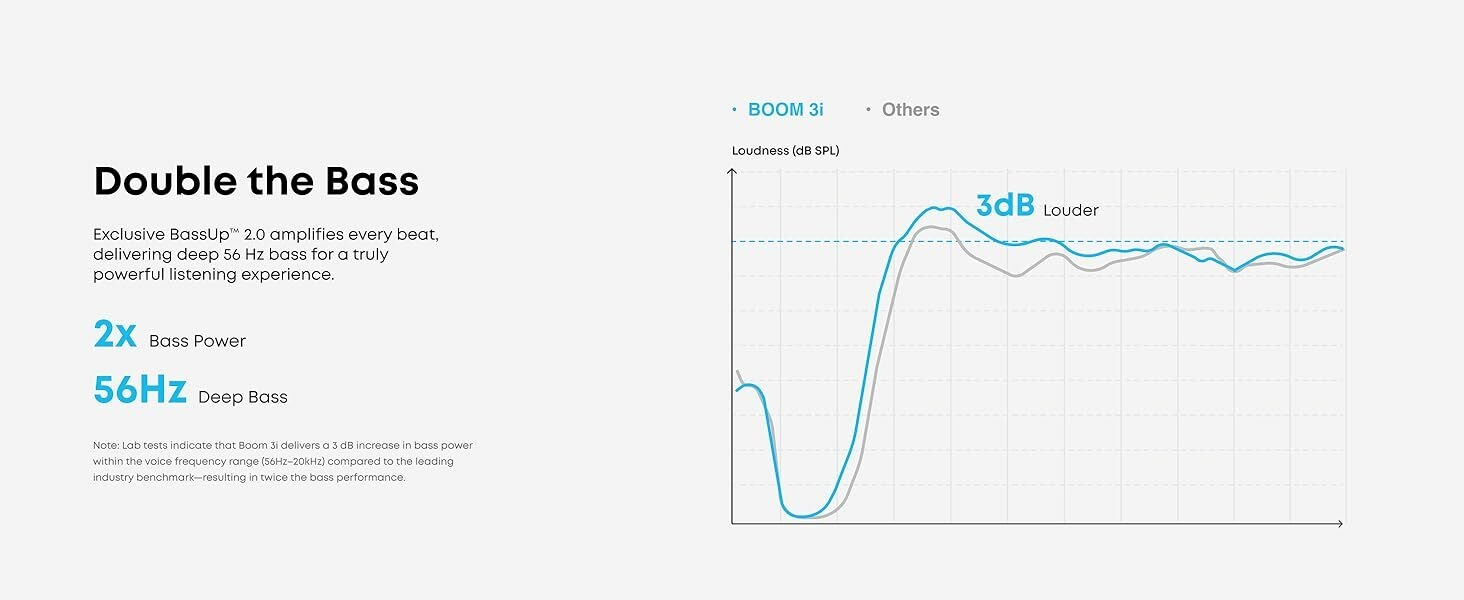 Double the Bass

Exclusive BassUp™ 2.0 amplifies every beat, delivering deep 56 Hz bass for a truly powerful listening experience.

2x Bass Power

56Hz Deep Bass

Note: Lab tests indicate that Boom 3i delivers a 3 dB increase in bass power within the voice frequency range (56Hz–20kHz) compared to the leading industry benchmark—resulting in twice the bass performance.

• BOOM 3i • Others

Loudness (dB SPL)

3dB Louder